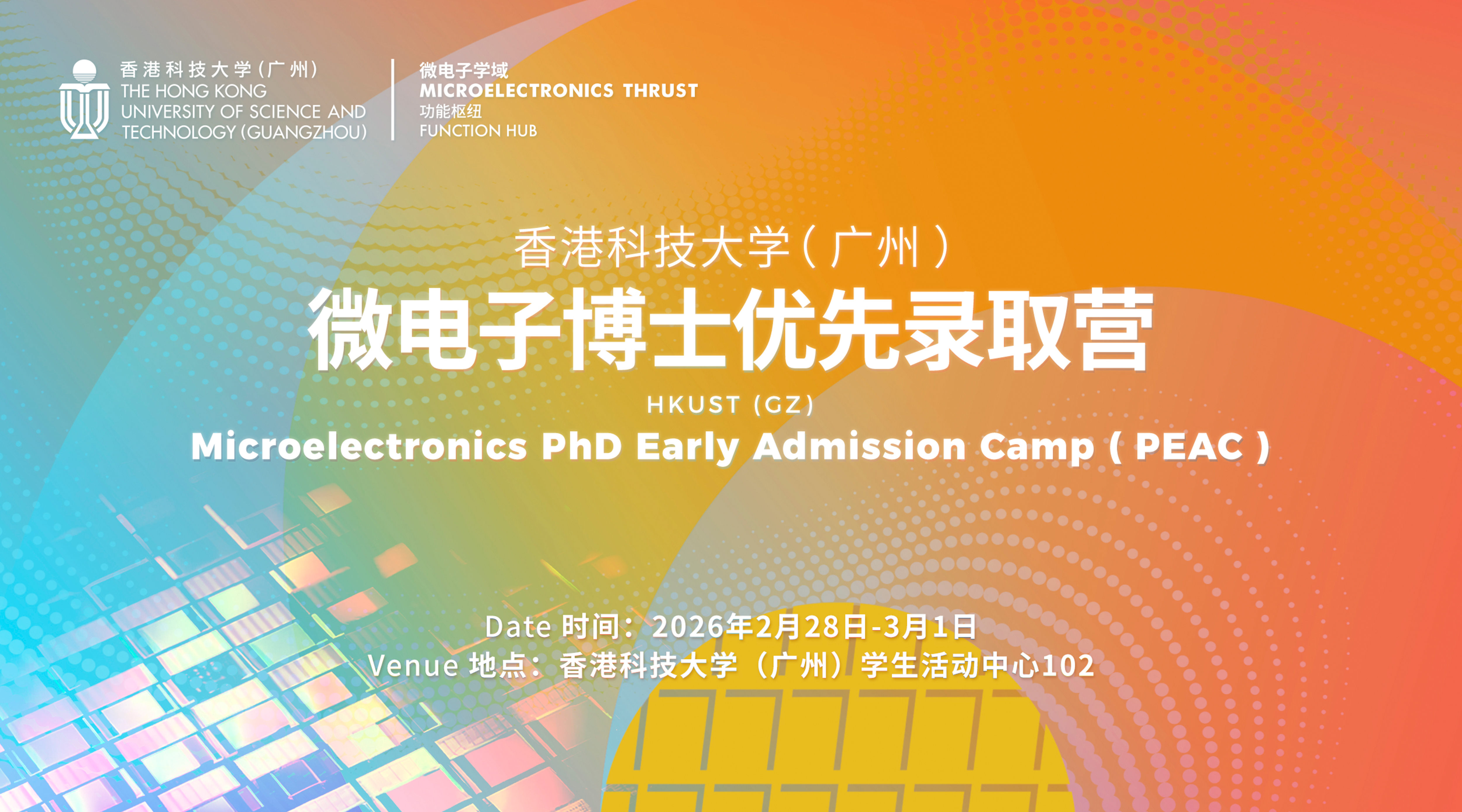 香港科技大学(广州)
THE HONG KONG
UNIVERSITY OF SCIENCE AND
TECHNOLOGY (GUANGZHOU)

微电子学域
MICROELECTRONICS THRUST
功能枢纽
FUNCTION HUB

香港科技大学(广州)
微电子博士优先录取营

HKUST (GZ)
Microelectronics PhD Early Admission Camp ( PEAC )

Date 时间：2026年2月28日-3月1日
Venue 地点：香港科技大学（广州）学生活动中心102